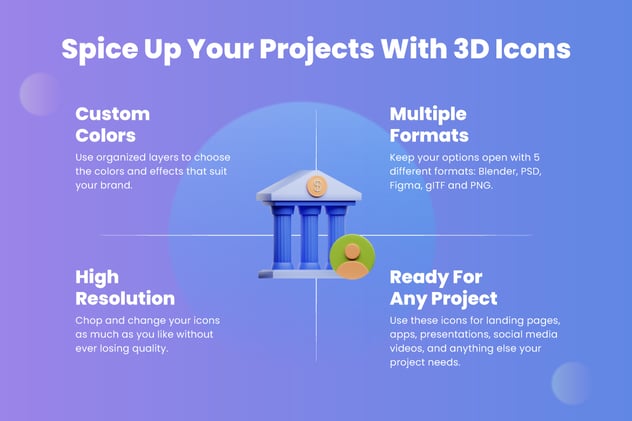 Spice Up Your Projects With 3D Icons

Custom Colors
Use organized layers to choose the colors and effects that suit your brand.

Multiple Formats
Keep your options open with 5 different formats: Blender, PSD, Figma, glTF and PNG.

$

High Resolution
Chop and change your icons as much as you like without ever losing quality.

Ready For Any Project
Use these icons for landing pages, apps, presentations, social media videos, and anything else your project needs.